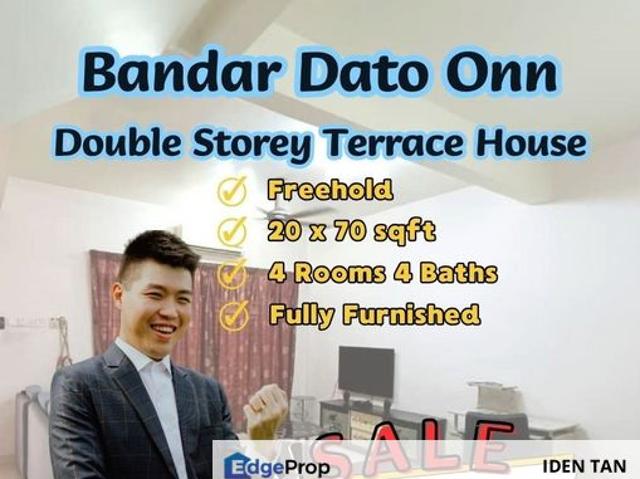 Bandar Dato Onn

Double Storey Terrace House

Freehold

20 x 70 sqft

4 Rooms 4 Baths

Fully Furnished

SALE

EdgeProp

IDEN TAN